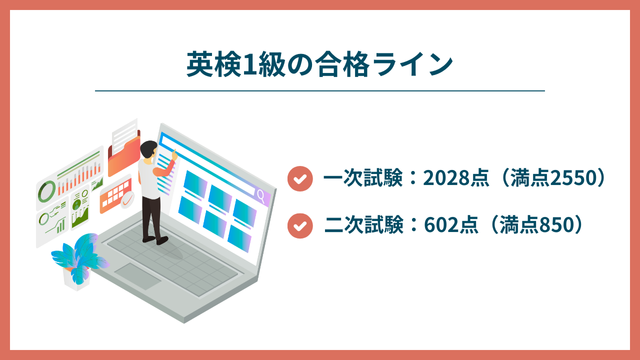 英検1級の合格ライン

一次試験：2028点（満点2550）

二次試験：602点（満点850）